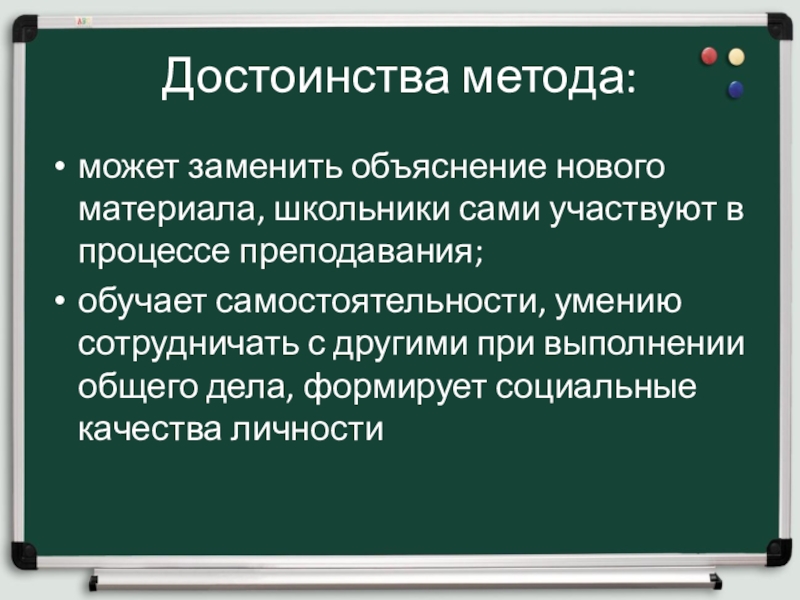 Достоинства метода:

• может заменить объяснение нового материала, школьники сами участвуют в процессе преподавания;

• обучает самостоятельности, умению сотрудничать с другими при выполнении общего дела, формирует социальные качества личности